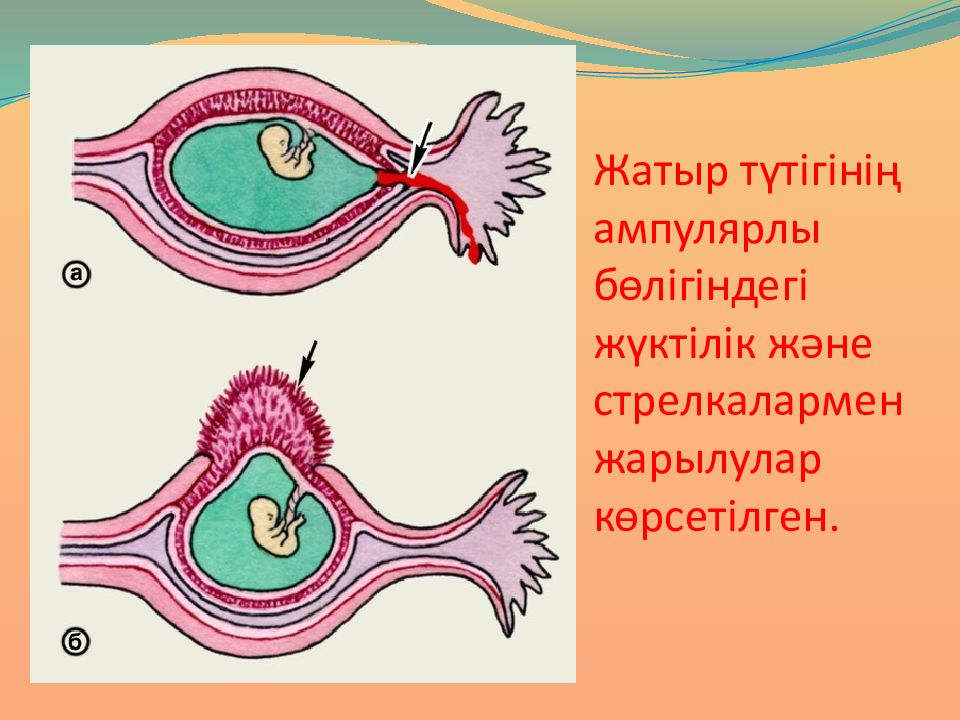 а

б

Жатыр түтігінің ампулярлы бөлігіндегі жүктілік және стрелкалармен жарылулар көрсетілген.